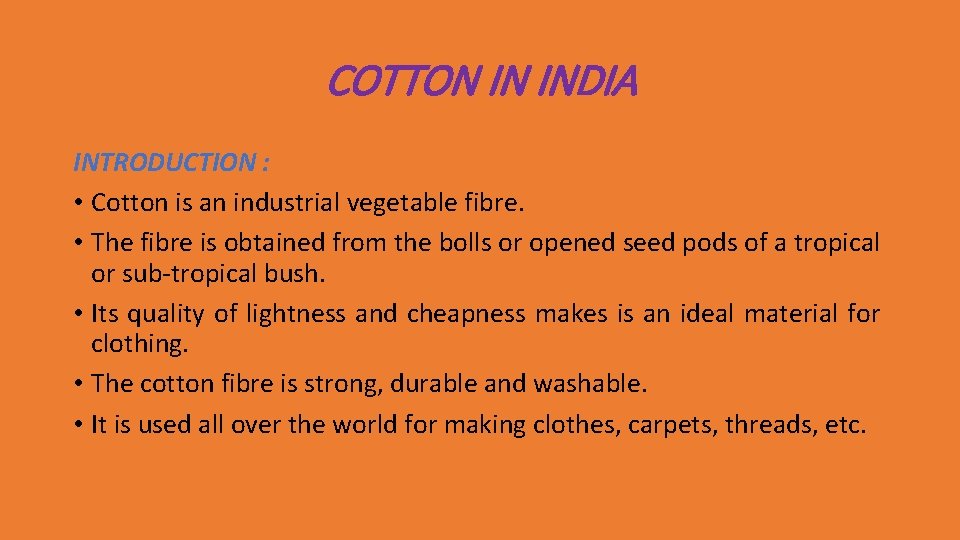 COTTON IN INDIA

INTRODUCTION :

• Cotton is an industrial vegetable fibre.

• The fibre is obtained from the bolls or opened seed pods of a tropical or sub-tropical bush.

• Its quality of lightness and cheapness makes is an ideal material for clothing.

• The cotton fibre is strong, durable and washable.

• It is used all over the world for making clothes, carpets, threads, etc.